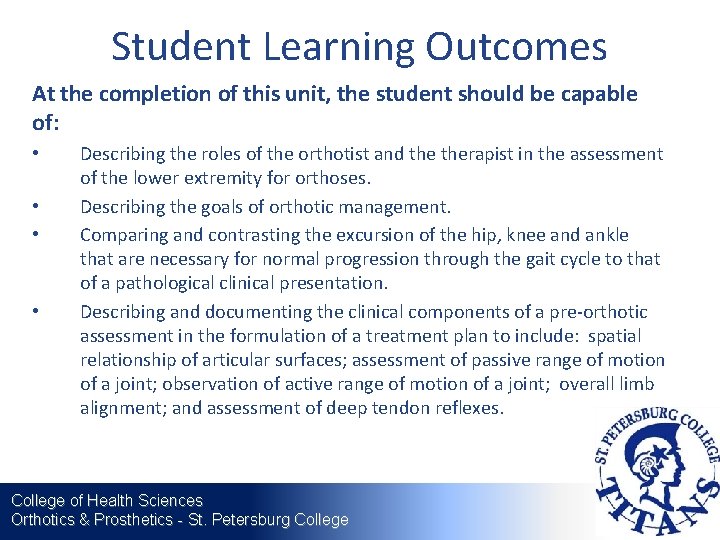 Student Learning Outcomes

At the completion of this unit, the student should be capable of:

• Describing the roles of the orthotist and the therapist in the assessment of the lower extremity for orthoses.
• Describing the goals of orthotic management.
• Comparing and contrasting the excursion of the hip, knee and ankle that are necessary for normal progression through the gait cycle to that of a pathological clinical presentation.
• Describing and documenting the clinical components of a pre-orthotic assessment in the formulation of a treatment plan to include: spatial relationship of articular surfaces; assessment of passive range of motion of a joint; observation of active range of motion of a joint; overall limb alignment; and assessment of deep tendon reflexes.

College of Health Sciences
Orthotics & Prosthetics - St. Petersburg College

ST. PETERSBURG COLLEGE
TITANS